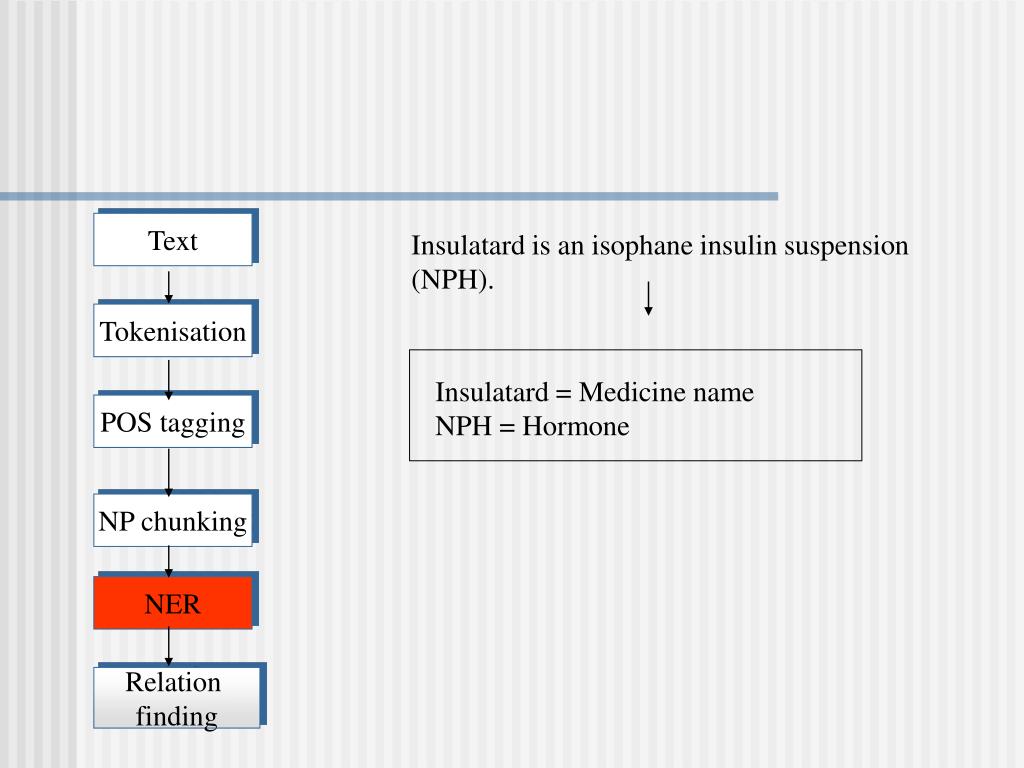 Text

Tokenisation

POS tagging

NP chunking

NER

Relation finding

Insulatard is an isophane insulin suspension (NPH).

Insulatard = Medicine name
NPH = Hormone